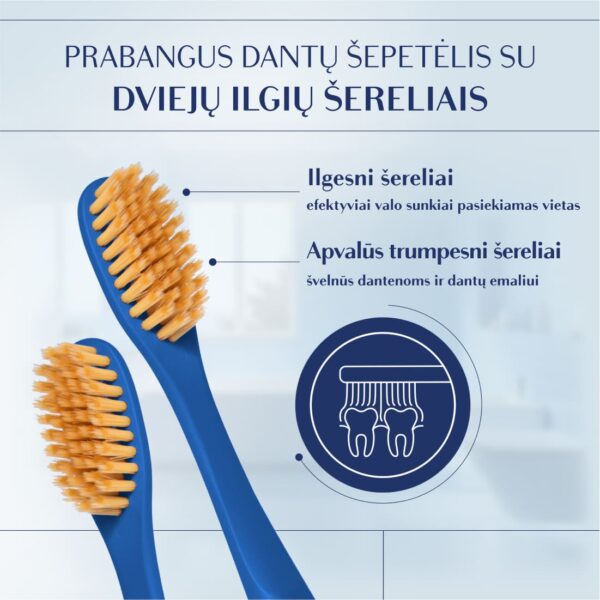 PRABANGUS DANTŲ ŠEPETĖLIS SU
DVIEJŲ ILGIŲ ŠERELIAIS

Ilgesni šereliai
efektyviai valo sunkiai pasiekiamas vietas

Apvalūs trumpesni šereliai
švelnūs dantenoms ir dantų emaliui